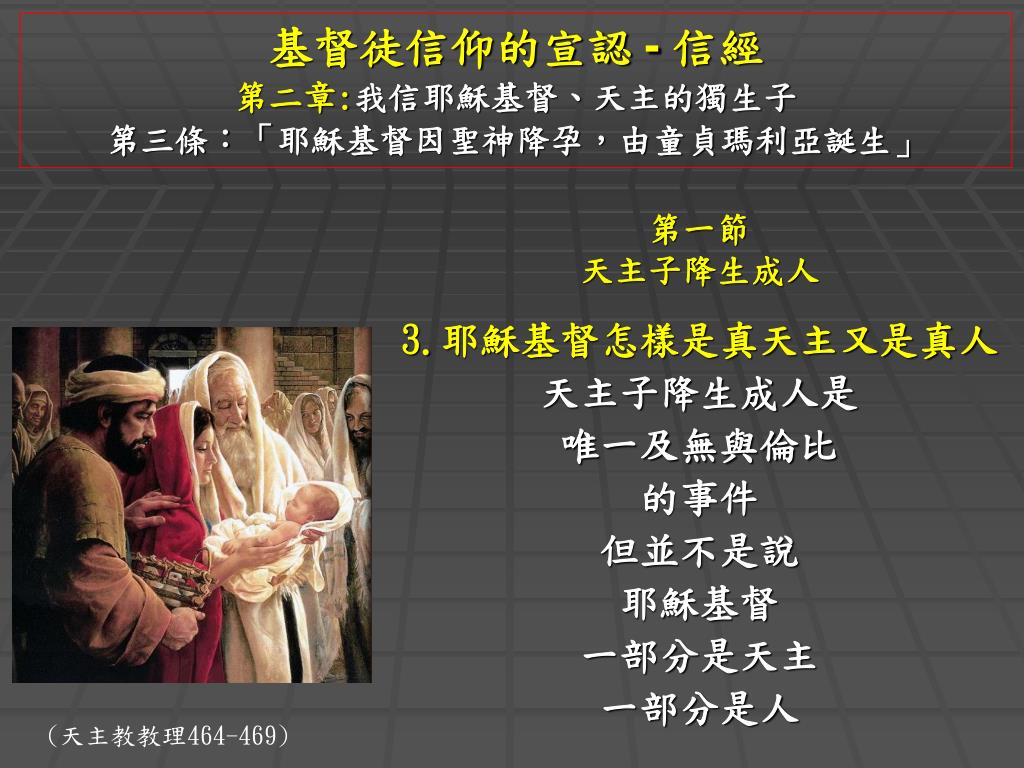 基督徒信仰的宣認 - 信經
第二章:我信耶穌基督、天主的獨生子
第三條:「耶穌基督因聖神降孕,由童貞瑪利亞誕生」

第一節
天主子降生成人

3. 耶穌基督怎樣是真天主又是真人
天主子降生成人是
唯一及無與倫比
的事件
但並不是說
耶穌基督
一部分是天主
一部分是人

(天主教教理464-469)